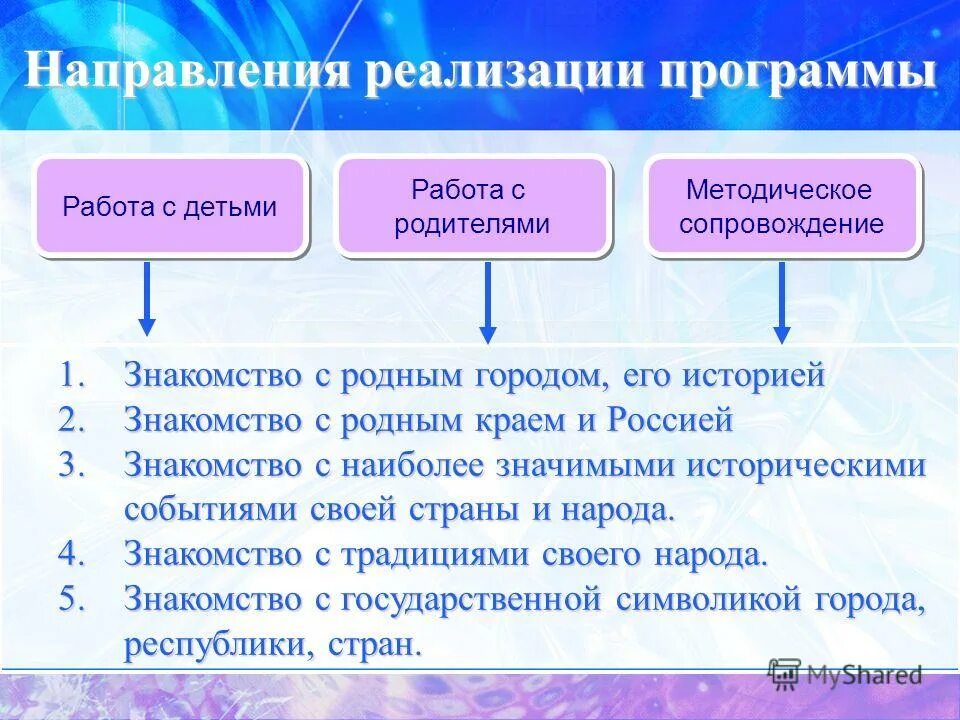 Направления реализации программы

Работа с детьми

Работа с родителями

Методическое сопровождение

1. Знакомство с родным городом, его историей
2. Знакомство с родным краем и Россией
3. Знакомство с наиболее значимыми историческими событиями своей страны и народа.
4. Знакомство с традициями своего народа.
5. Знакомство с государственной символикой города, республики, стран.

MyShared